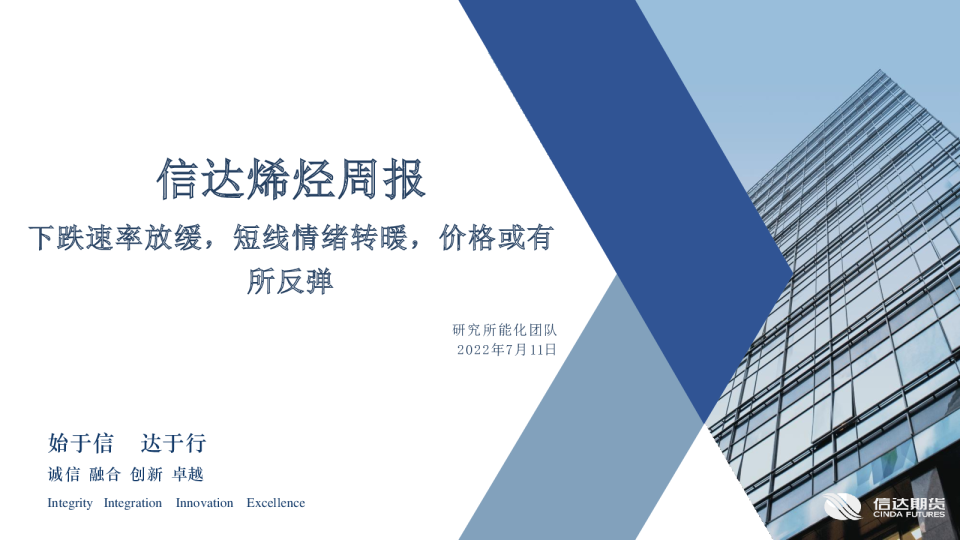 信达烯烃周报

下跌速率放缓，短线情绪转暖，价格或有所反弹

研究所能化团队
2022年7月11日

始于信　达于行
诚信 融合 创新 卓越
Integrity　Integration　Innovation　Excellence

信达期货
CINDA FUTURES